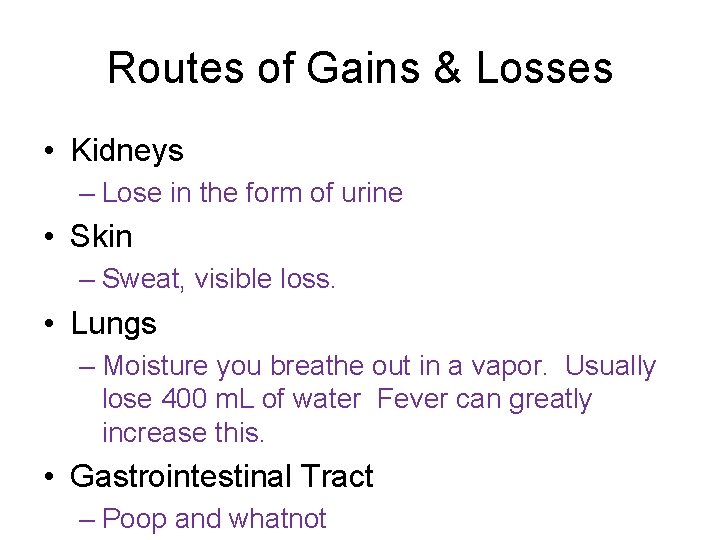 Routes of Gains & Losses

• Kidneys
– Lose in the form of urine
• Skin
– Sweat, visible loss.
• Lungs
– Moisture you breathe out in a vapor. Usually lose 400 mL of water Fever can greatly increase this.
• Gastrointestinal Tract
– Poop and whatnot